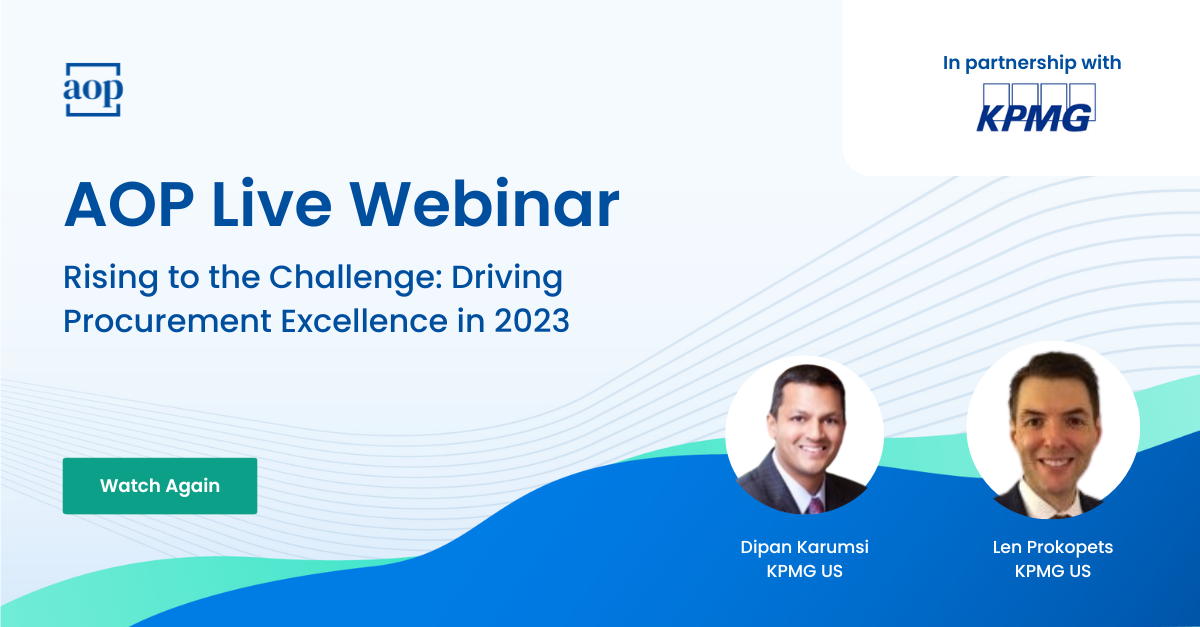 aop

In partnership with

KPMG

AOP Live Webinar

Rising to the Challenge: Driving Procurement Excellence in 2023

Watch Again

Dipan Karumsi
KPMG US

Len Prokopets
KPMG US